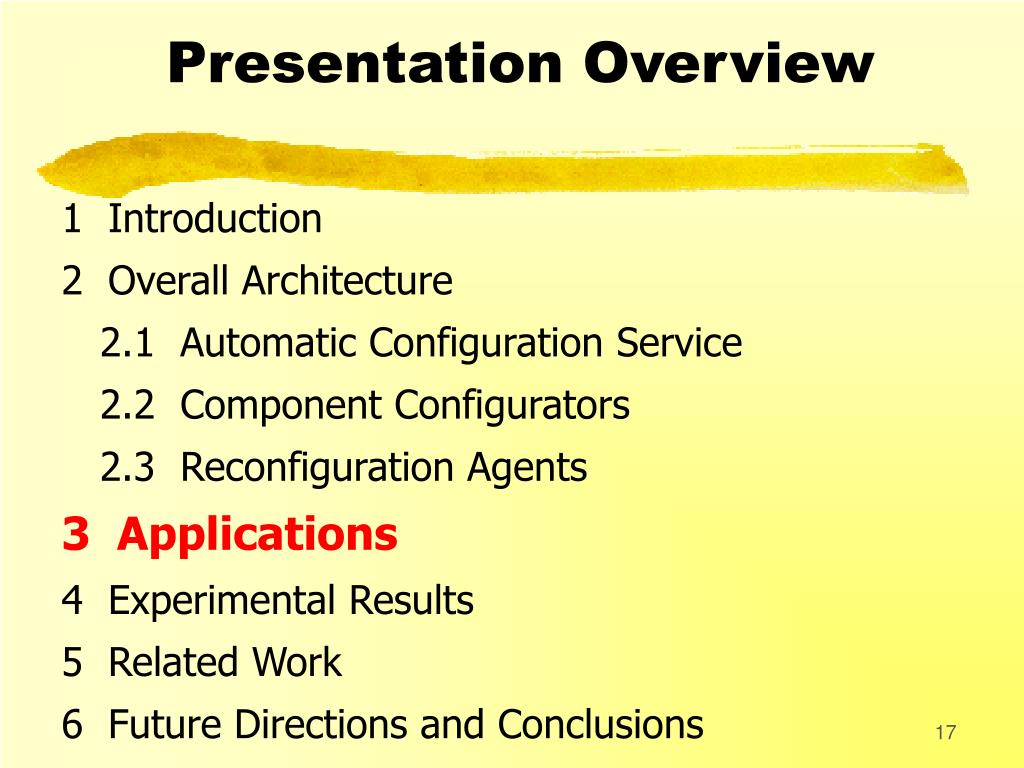 Presentation Overview

1 Introduction
2 Overall Architecture
2.1 Automatic Configuration Service
2.2 Component Configurators
2.3 Reconfiguration Agents
3 Applications
4 Experimental Results
5 Related Work
6 Future Directions and Conclusions

17